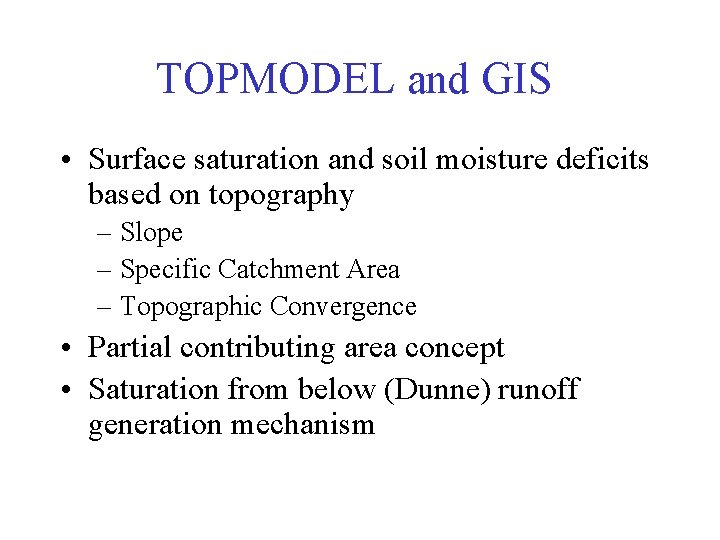 TOPMODEL and GIS

• Surface saturation and soil moisture deficits based on topography
 – Slope
 – Specific Catchment Area
 – Topographic Convergence
• Partial contributing area concept
• Saturation from below (Dunne) runoff generation mechanism